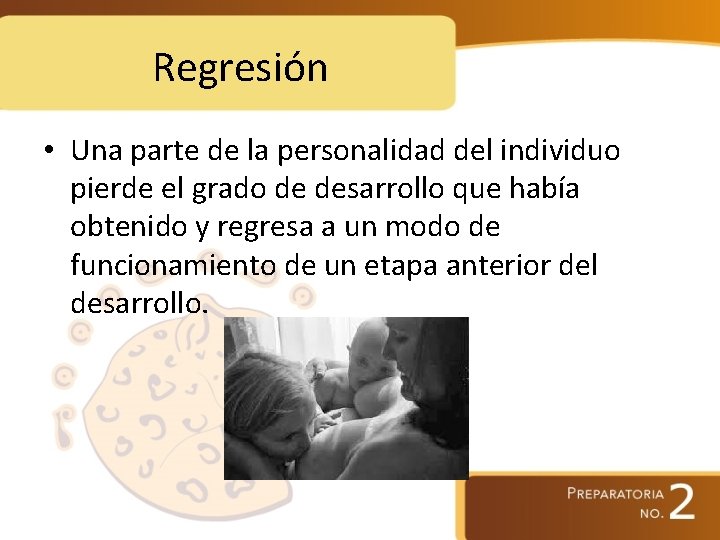 Regresión

• Una parte de la personalidad del individuo pierde el grado de desarrollo que había obtenido y regresa a un modo de funcionamiento de un etapa anterior del desarrollo.

PREPARATORIA NO. 2